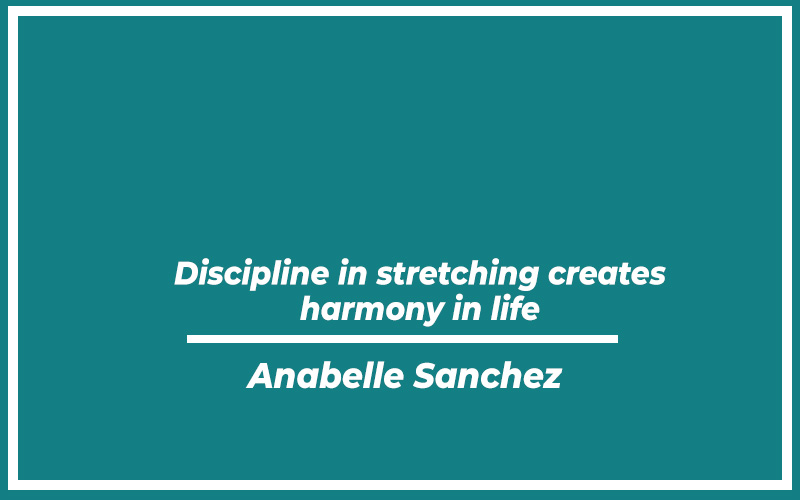 Discipline in stretching creates harmony in life

Anabelle Sanchez